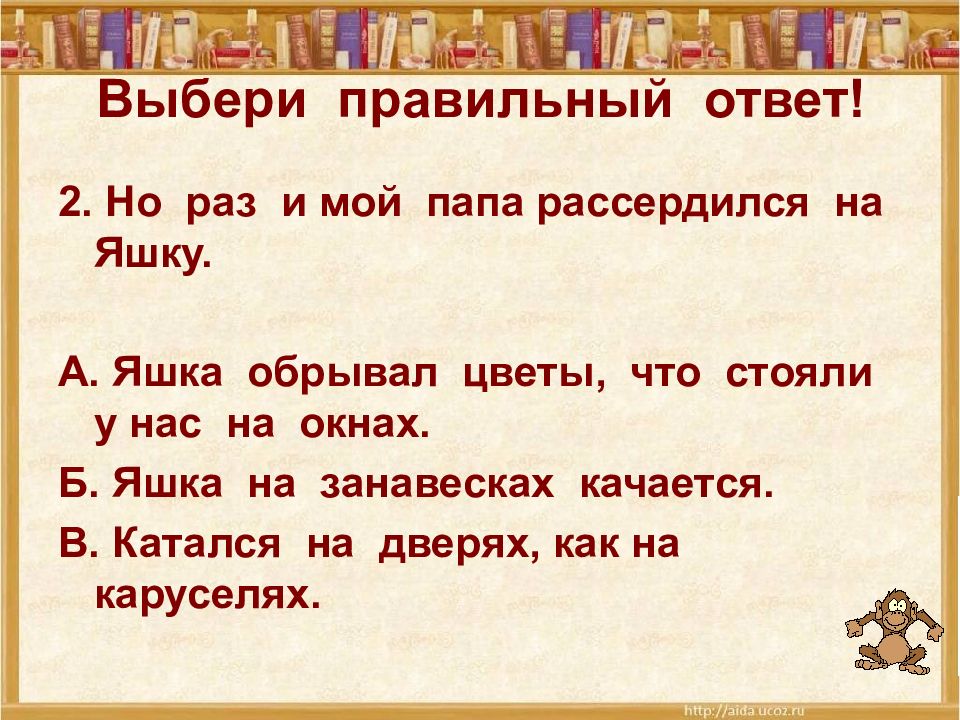 Выбери правильный ответ!

2. Но раз и мой папа рассердился на Яшку.

А. Яшка обрывал цветы, что стояли у нас на окнах.

Б. Яшка на занавесках качается.

В. Катался на дверях, как на каруселях.

http://aida.ucoz.ru